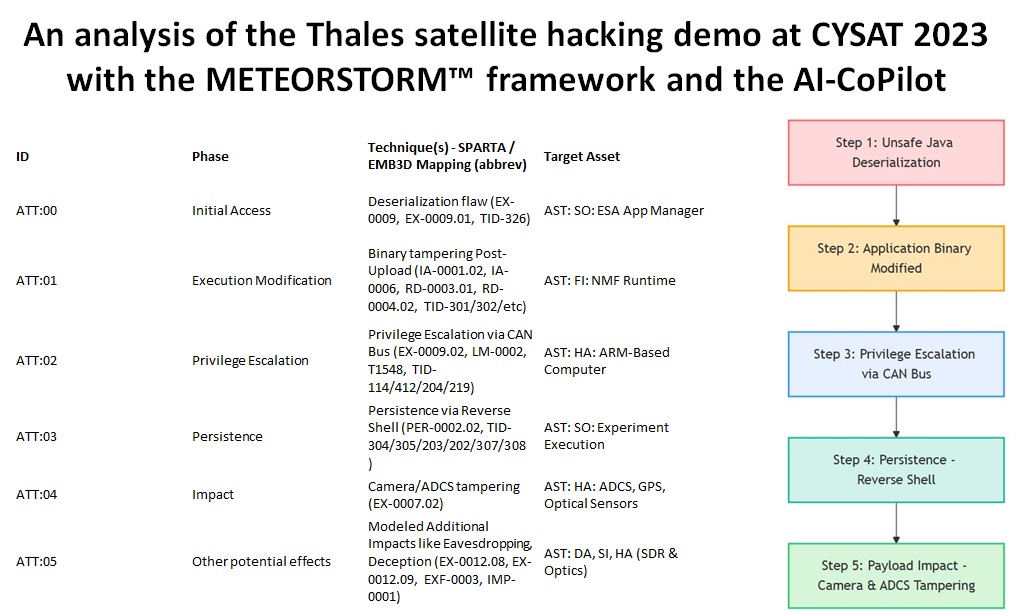 An analysis of the Thales satellite hacking demo at CYSAT 2023 with the METEORSTORM™ framework and the AI-CoPilot

| ID | Phase | Technique(s) - SPARTA / EMB3D Mapping (abbrev) | Target Asset |
|---|---|---|---|
| ATT:00 | Initial Access | Deserialization flaw (EX-0009, EX-0009.01, TID-326) | AST: SO: ESA App Manager |
| ATT:01 | Execution Modification | Binary tampering Post-Upload (IA-0001.02, IA-0006, RD-0003.01, RD-0004.02, TID-301/302/etc) | AST: FI: NMF Runtime |
| ATT:02 | Privilege Escalation | Privilege Escalation via CAN Bus (EX-0009.02, LM-0002, T1548, TID-114/412/204/219) | AST: HA: ARM-Based Computer |
| ATT:03 | Persistence | Persistence via Reverse Shell (PER-0002.02, TID-304/305/203/202/307/308 ) | AST: SO: Experiment Execution |
| ATT:04 | Impact | Camera/ADCS tampering (EX-0007.02) | AST: HA: ADCS, GPS, Optical Sensors |
| ATT:05 | Other potential effects | Modeled Additional Impacts like Eavesdropping, Deception (EX-0012.08, EX-0012.09, EXF-0003, IMP-0001) | AST: DA, SI, HA (SDR & Optics) |

Step 1: Unsafe Java Deserialization

Step 2: Application Binary Modified

Step 3: Privilege Escalation via CAN Bus

Step 4: Persistence - Reverse Shell

Step 5: Payload Impact - Camera & ADCS Tampering